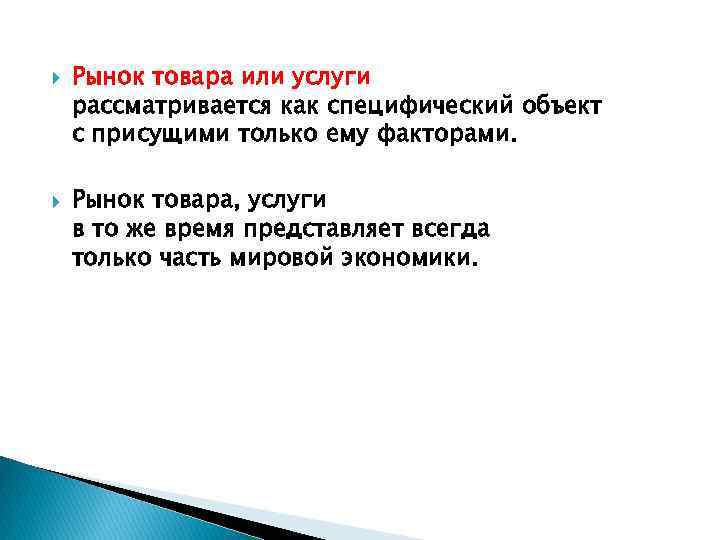 Рынок товара или услуги
рассматривается как специфический объект
с присущими только ему факторами.

Рынок товара, услуги
в то же время представляет всегда
только часть мировой экономики.